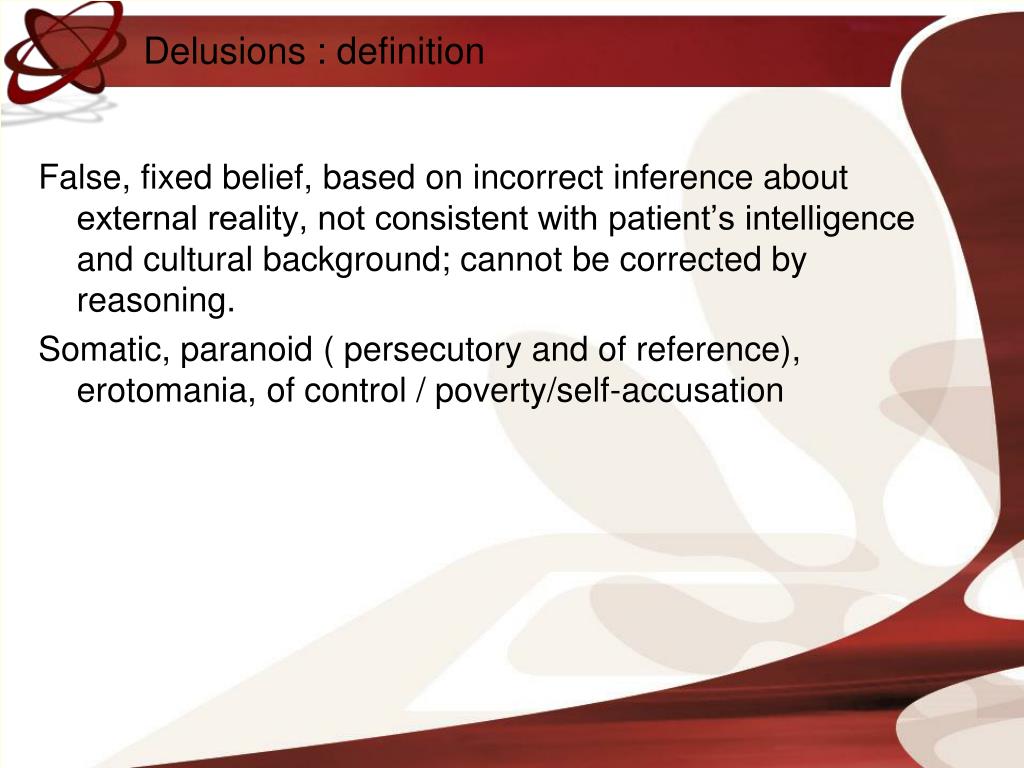 Delusions : definition

False, fixed belief, based on incorrect inference about external reality, not consistent with patient’s intelligence and cultural background; cannot be corrected by reasoning.

Somatic, paranoid ( persecutory and of reference), erotomania, of control / poverty/self-accusation